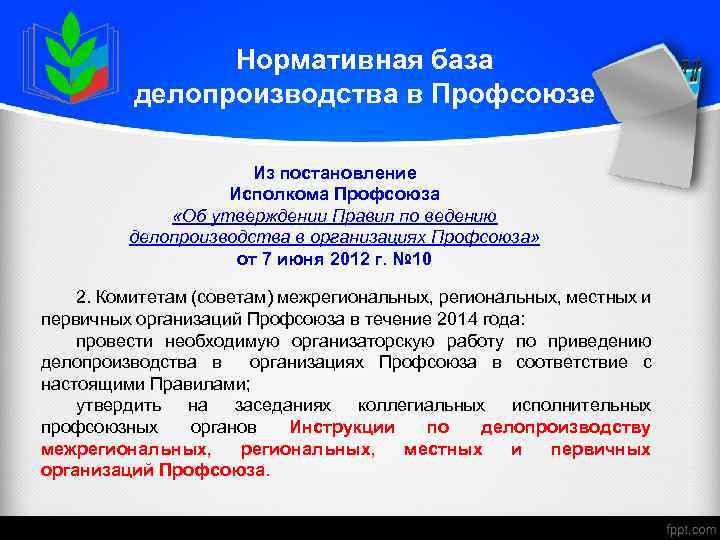 Нормативная база делопроизводства в Профсоюзе

Из постановление
Исполкома Профсоюза
«Об утверждении Правил по ведению делопроизводства в организациях Профсоюза»
от 7 июня 2012 г. №10

2. Комитетам (советам) межрегиональных, региональных, местных и первичных организаций Профсоюза в течение 2014 года:

провести необходимую организаторскую работу по приведению делопроизводства в организациях Профсоюза в соответствие с настоящими Правилами;

утвердить на заседаниях коллегиальных исполнительных профсоюзных органов Инструкции по делопроизводству межрегиональных, региональных, местных и первичных организаций Профсоюза.

fppt.com